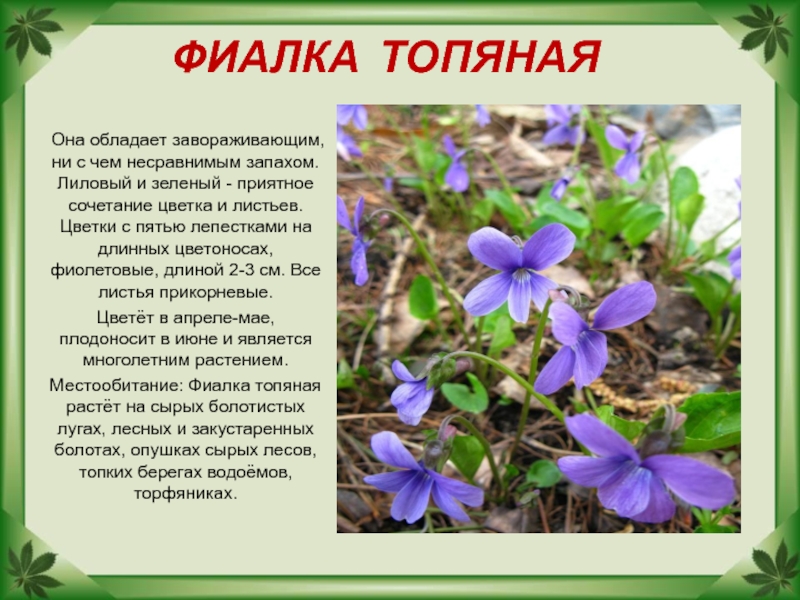 ФИАЛКА ТОПЯНАЯ

Она обладает завораживающим, ни с чем несравнимым запахом. Лиловый и зеленый - приятное сочетание цветка и листьев. Цветки с пятью лепестками на длинных цветоносах, фиолетовые, длиной 2-3 см. Все листья прикорневые.

Цветёт в апреле-мае, плодоносит в июне и является многолетним растением.

Местообитание: Фиалка топяная растёт на сырых болотистых лугах, лесных и закустаренных болотах, опушках сырых лесов, топких берегах водоёмов, торфяниках.